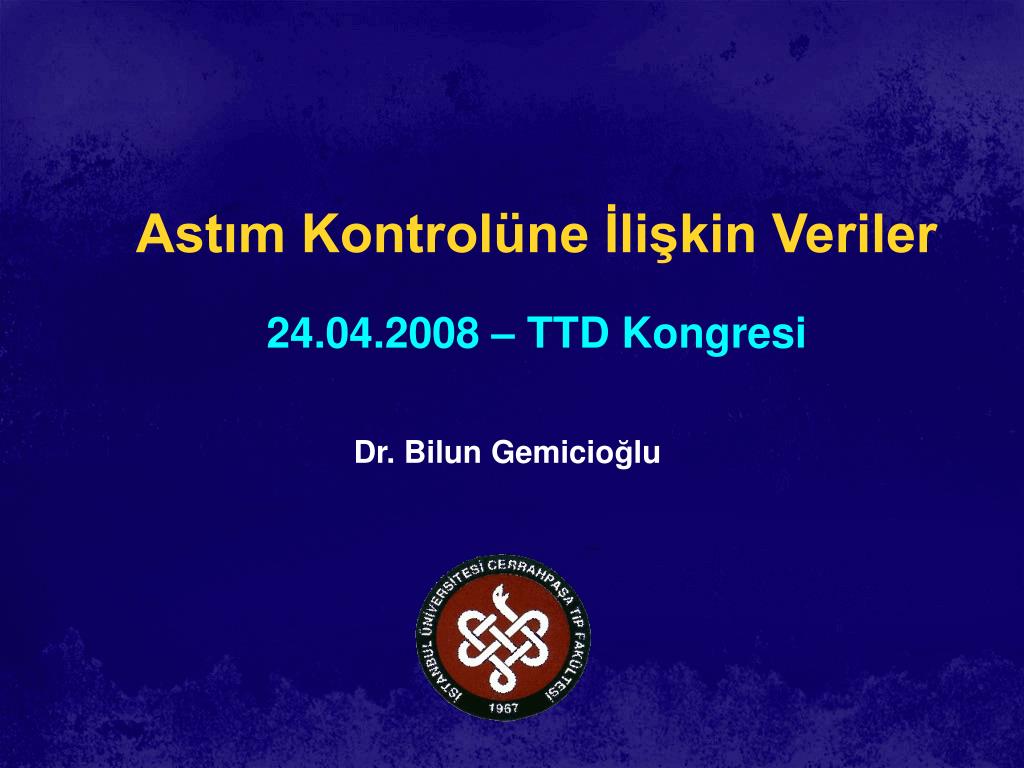 Astım Kontrolüne İlişkin Veriler

24.04.2008 – TTD Kongresi

Dr. Bilun Gemicioğlu

İSTANBUL ÜNİVERSİTESİ CERRAHPAŞA TIP FAKÜLTESİ

1967